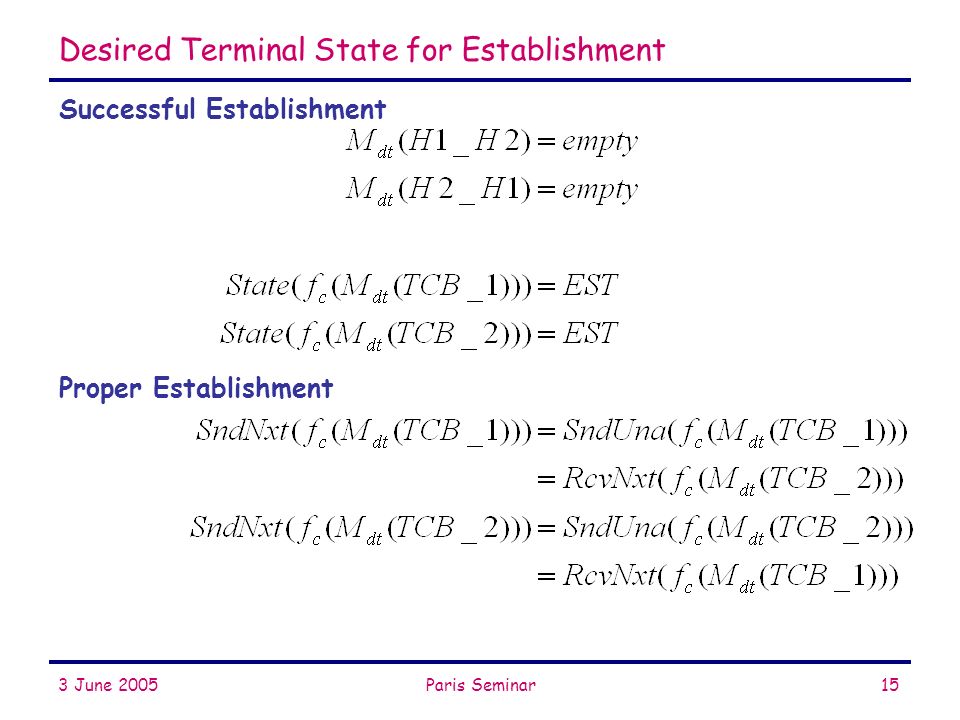 Desired Terminal State for Establishment

Successful Establishment

$M_{dt}(H1\_H2) = empty$

$M_{dt}(H2\_H1) = empty$

$State(f_c(M_{dt}(TCB\_1))) = EST$

$State(f_c(M_{dt}(TCB\_2))) = EST$

Proper Establishment

$SndNxt(f_c(M_{dt}(TCB\_1))) = SndUna(f_c(M_{dt}(TCB\_1)))$

$= RcvNxt(f_c(M_{dt}(TCB\_2)))$

$SndNxt(f_c(M_{dt}(TCB\_2))) = SndUna(f_c(M_{dt}(TCB\_2)))$

$= RcvNxt(f_c(M_{dt}(TCB\_1)))$

3 June 2005

Paris Seminar

15